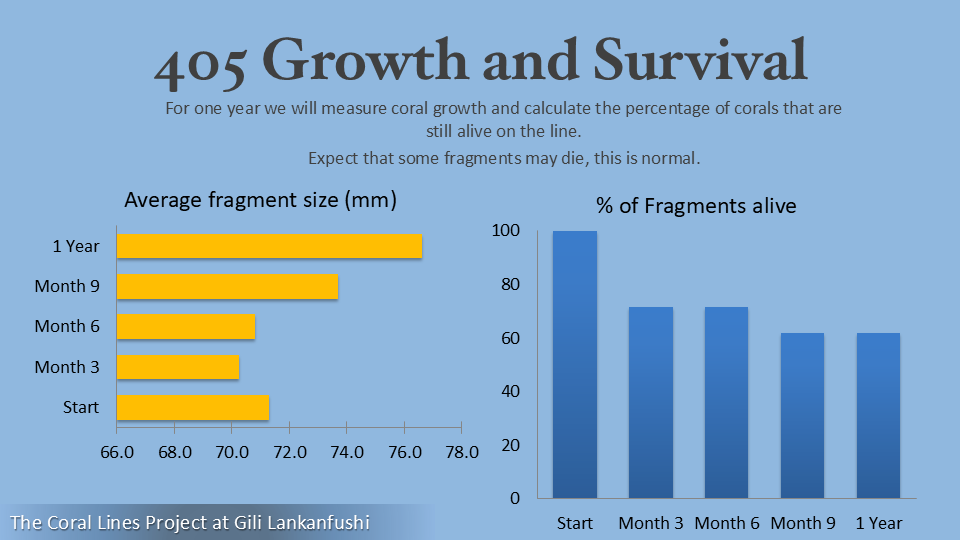 405 Growth and Survival

For one year we will measure coral growth and calculate the percentage of corals that are still alive on the line.

Expect that some fragments may die, this is normal.

Average fragment size (mm)

1 Year
Month 9
Month 6
Month 3
Start

66.0 68.0 70.0 72.0 74.0 76.0 78.0

% of Fragments alive

100
80
60
40
20
0

Start Month 3 Month 6 Month 9 1 Year

The Coral Lines Project at Gili Lankanfushi